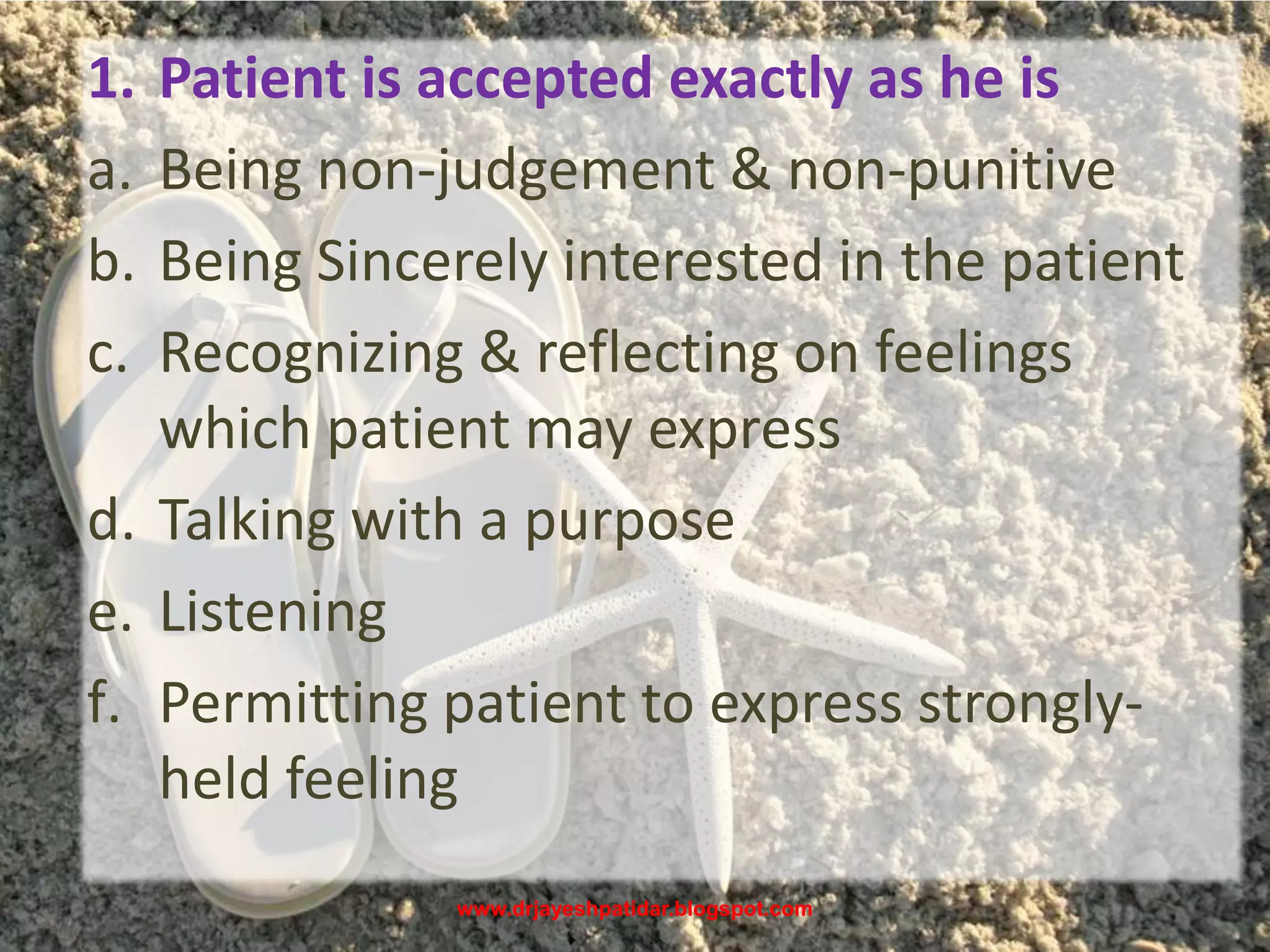 1. Patient is accepted exactly as he is

a. Being non-judgement & non-punitive

b. Being Sincerely interested in the patient

c. Recognizing & reflecting on feelings which patient may express

d. Talking with a purpose

e. Listening

f. Permitting patient to express strongly-held feeling

www.drjayeshpatidar.blogspot.com